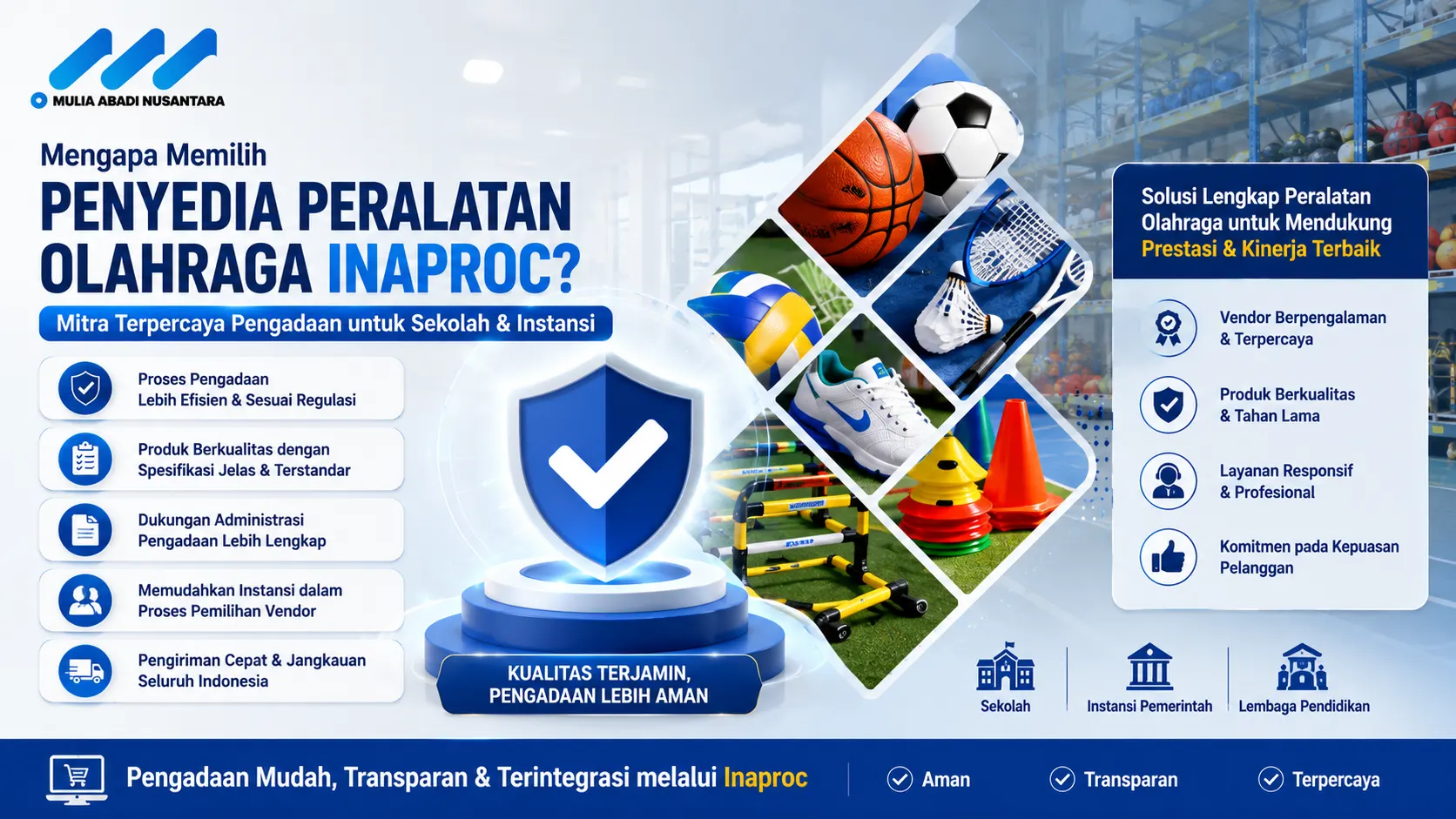 MULIA ABADI NUSANTARA

Mengapa Memilih
PENYEDIA PERALATAN OLAHRAGA INAPROC?

Mitra Terpercaya Pengadaan untuk Sekolah & Instansi

Proses Pengadaan Lebih Efisien & Sesuai Regulasi

Produk Berkualitas dengan Spesifikasi Jelas & Terstandar

Dukungan Administrasi Pengadaan Lebih Lengkap

Memudahkan Instansi dalam Proses Pemilihan Vendor

Pengiriman Cepat & Jangkauan Seluruh Indonesia

KUALITAS TERJAMIN, PENGADAAN LEBIH AMAN

Solusi Lengkap Peralatan Olahraga untuk Mendukung Prestasi & Kinerja Terbaik

Vendor Berpengalaman & Terpercaya

Produk Berkualitas & Tahan Lama

Layanan Responsif & Profesional

Komitmen pada Kepuasan Pelanggan

Sekolah

Instansi Pemerintah

Lembaga Pendidikan

Pengadaan Mudah, Transparan & Terintegrasi melalui Inaproc

Aman

Transparan

Terpercaya